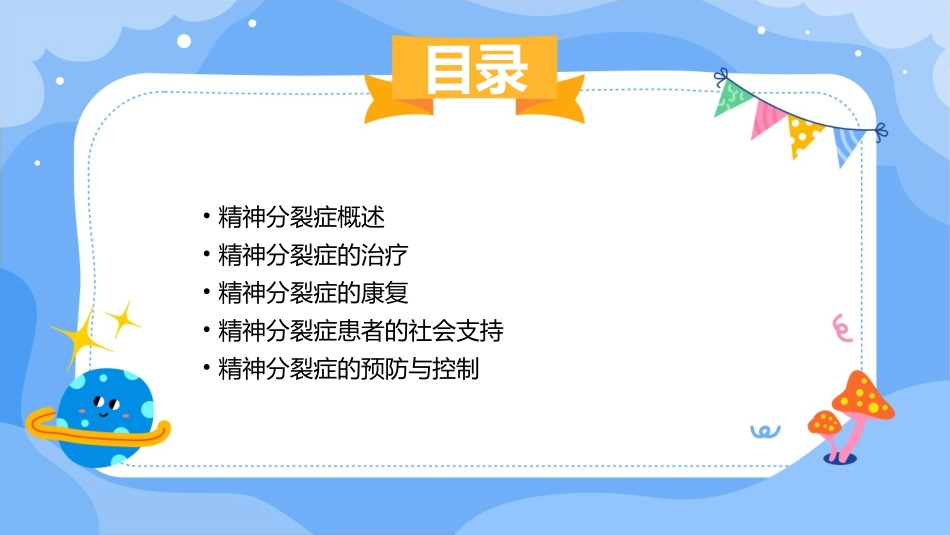 目录

• 精神分裂症概述
• 精神分裂症的治疗
• 精神分裂症的康复
• 精神分裂症患者的社会支持
• 精神分裂症的预防与控制